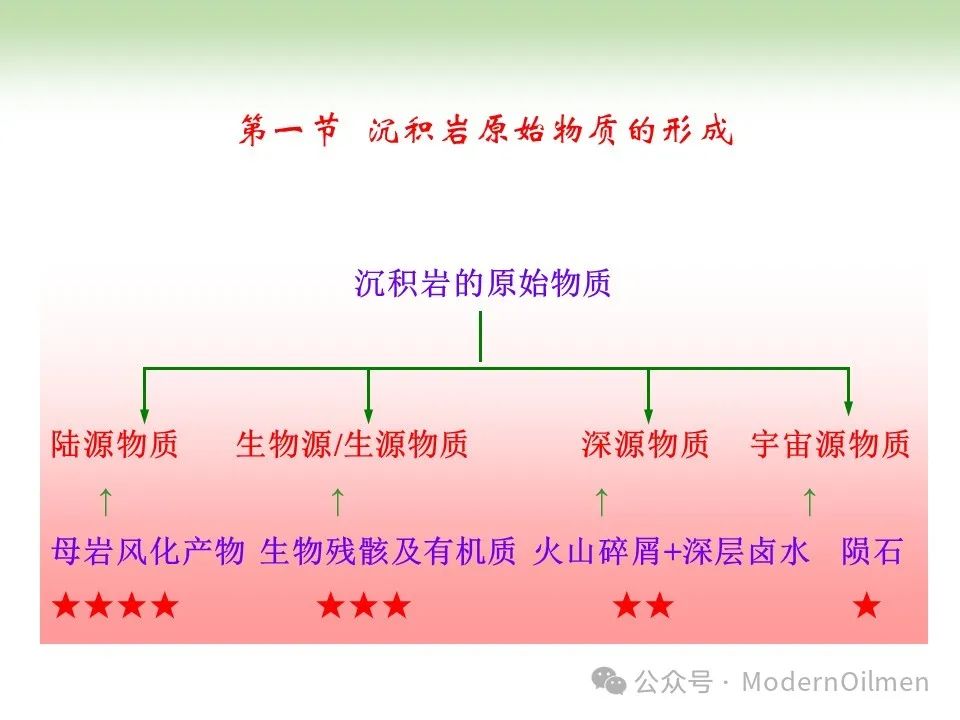 第一节 沉积岩原始物质的形成

沉积岩的原始物质

陆源物质 生物源/生源物质 深源物质 宇宙源物质

↑ ↑ ↑ ↑

母岩风化产物 生物残骸及有机质 火山碎屑+深层卤水 陨石

★★★★ ★★★ ★★ ★

公众号 · ModernOilmen